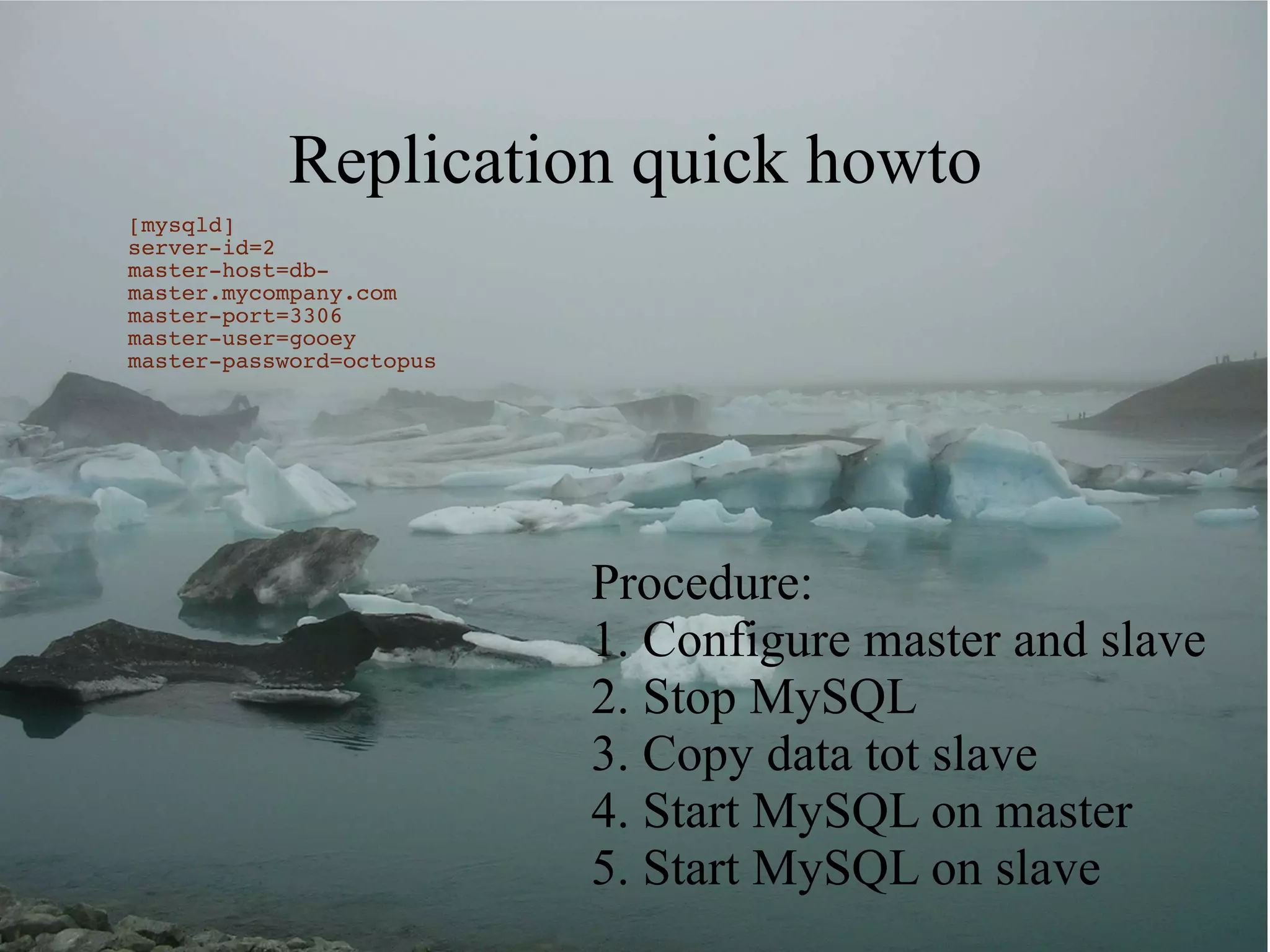 Replication quick howto

[mysqld]
server-id=2
master-host=db-master.mycompany.com
master-port=3306
master-user=gooey
master-password=octopus

Procedure:
1. Configure master and slave
2. Stop MySQL
3. Copy data tot slave
4. Start MySQL on master
5. Start MySQL on slave